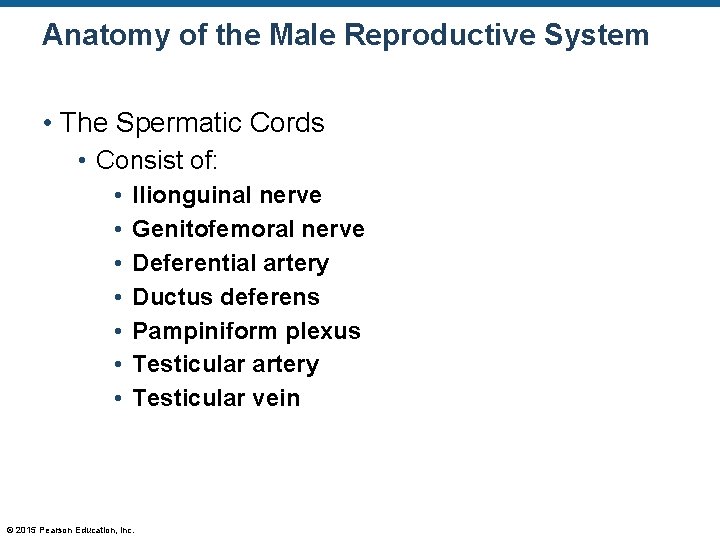 Anatomy of the Male Reproductive System

• The Spermatic Cords
• Consist of:
• Ilionguinal nerve
• Genitofemoral nerve
• Deferential artery
• Ductus deferens
• Pampiniform plexus
• Testicular artery
• Testicular vein

© 2015 Pearson Education, Inc.